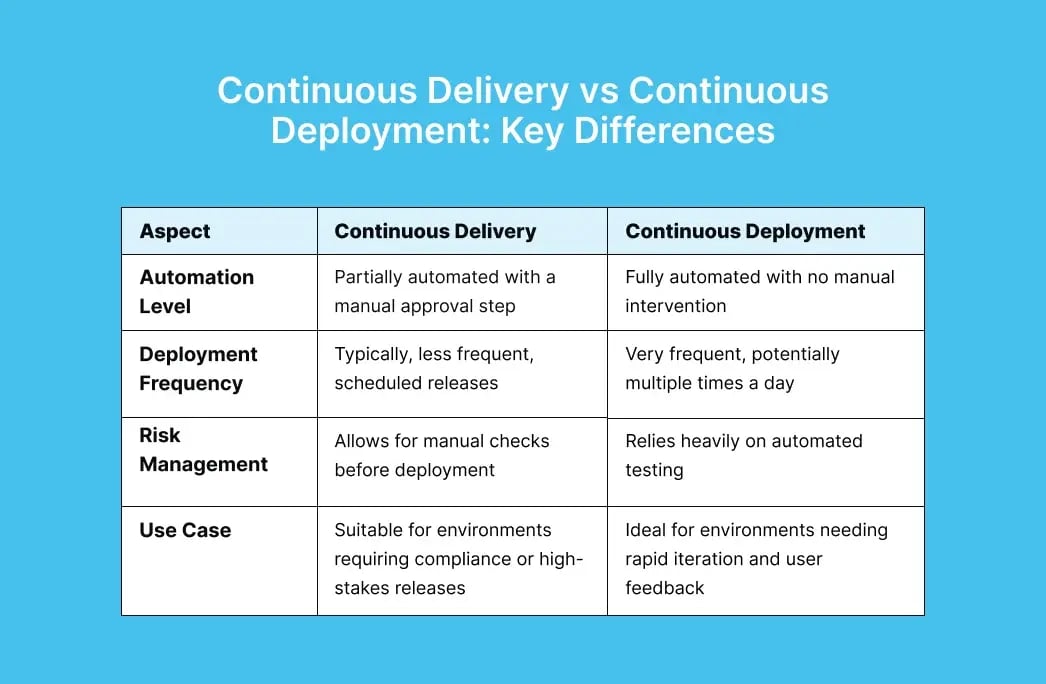 Continuous Delivery vs Continuous Deployment: Key Differences

| Aspect | Continuous Delivery | Continuous Deployment |
|---|---|---|
| Automation Level | Partially automated with a manual approval step | Fully automated with no manual intervention |
| Deployment Frequency | Typically, less frequent, scheduled releases | Very frequent, potentially multiple times a day |
| Risk Management | Allows for manual checks before deployment | Relies heavily on automated testing |
| Use Case | Suitable for environments requiring compliance or high-stakes releases | Ideal for environments needing rapid iteration and user feedback |